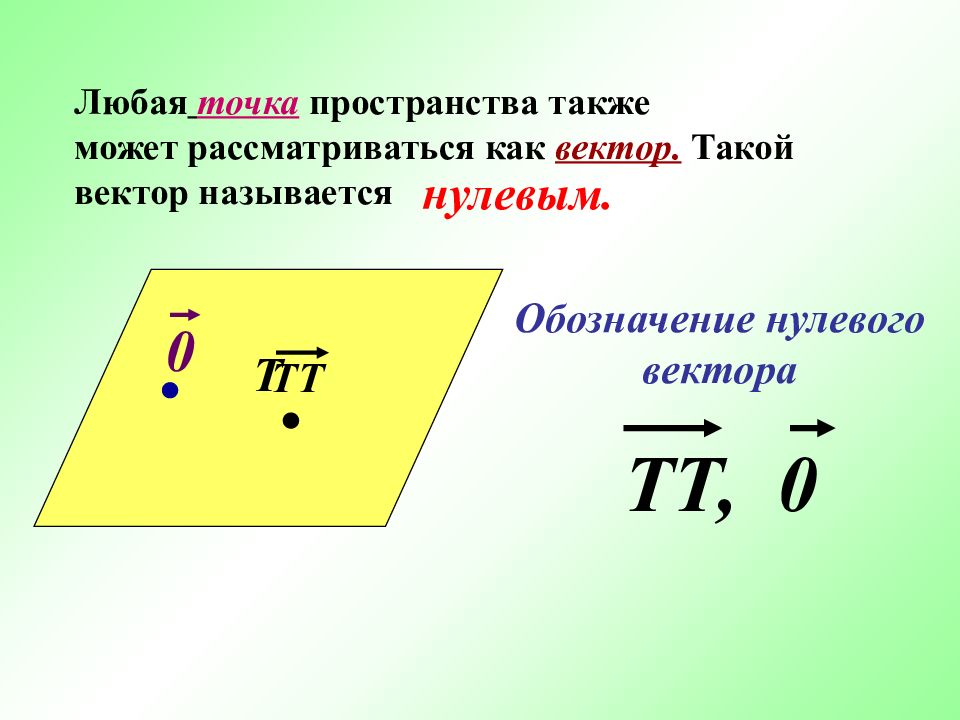 Любая точка пространства также может рассматриваться как вектор. Такой вектор называется нулевым.

$\vec{0}$

$\overrightarrow{TT}$

Обозначение нулевого вектора

$\overrightarrow{TT}$, $\vec{0}$